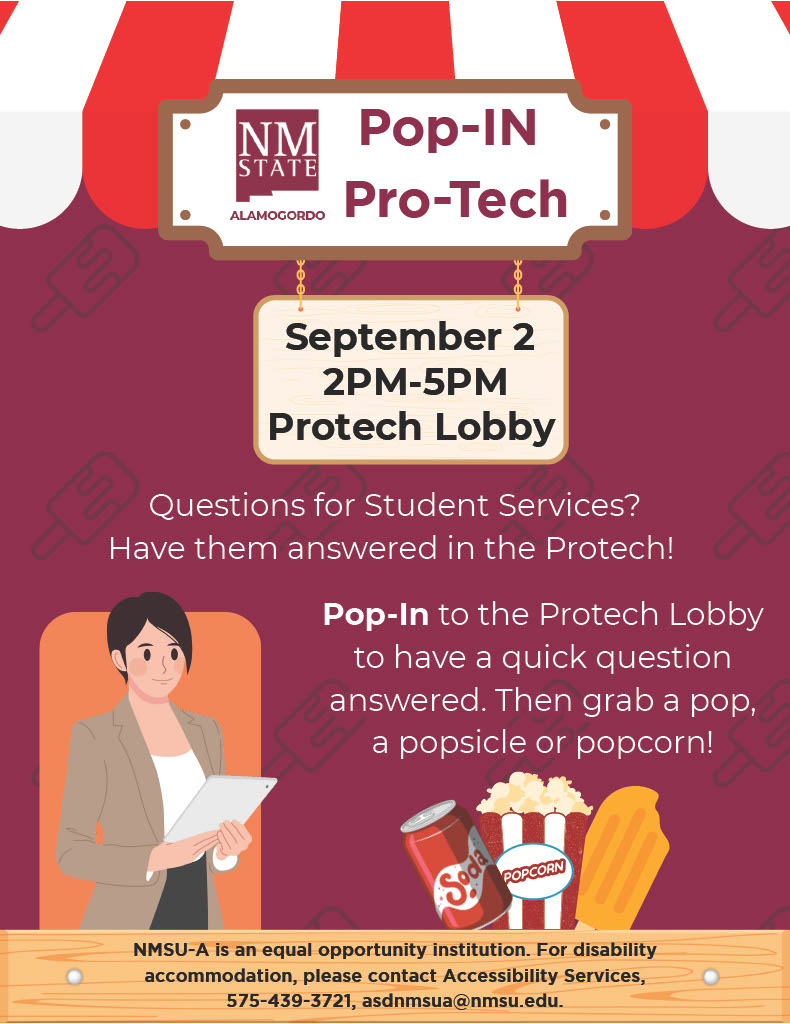 NM STATE
ALAMOGORDO

Pop-IN
Pro-Tech

September 2
2PM-5PM
Protech Lobby

Questions for Student Services?
Have them answered in the Protech!

Pop-In to the Protech Lobby to have a quick question answered. Then grab a pop, a popsicle or popcorn!

Soda

POPCORN

NMSU-A is an equal opportunity institution. For disability accommodation, please contact Accessibility Services, 575-439-3721, asdnmsua@nmsu.edu.